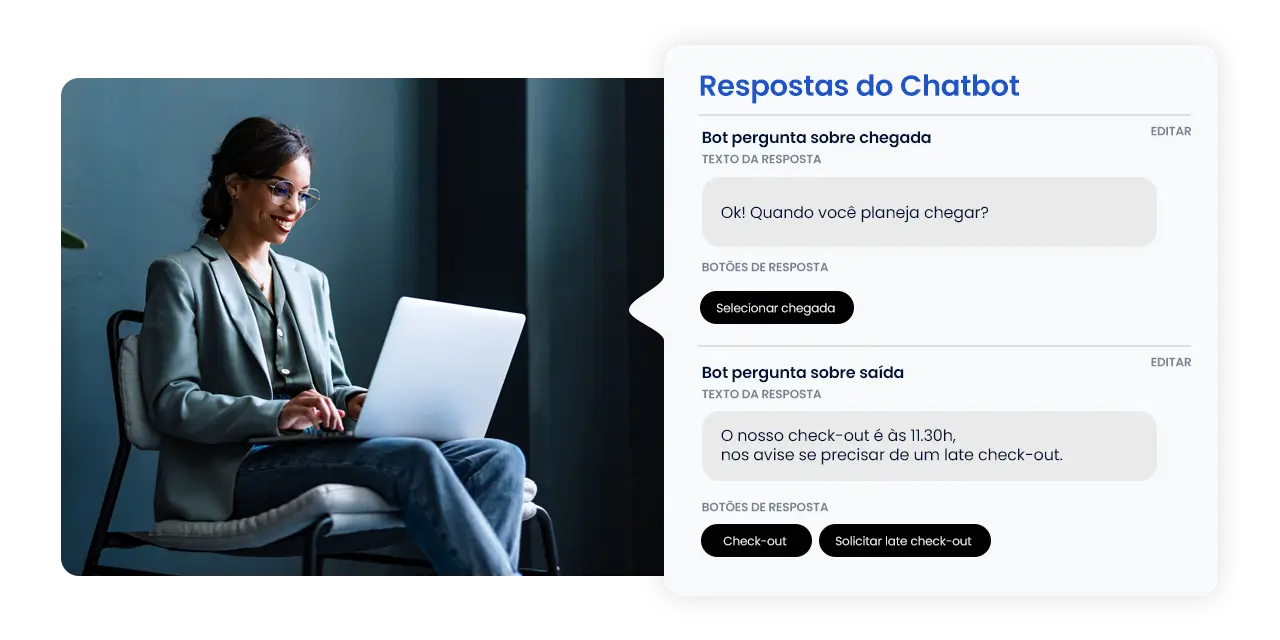 Respostas do Chatbot

Bot pergunta sobre chegada
EDITAR
TEXTO DA RESPOSTA

Ok! Quando você planeja chegar?

BOTÕES DE RESPOSTA

Selecionar chegada

Bot pergunta sobre saída
EDITAR
TEXTO DA RESPOSTA

O nosso check-out é às 11.30h,
nos avise se precisar de um late check-out.

BOTÕES DE RESPOSTA

Check-out

Solicitar late check-out